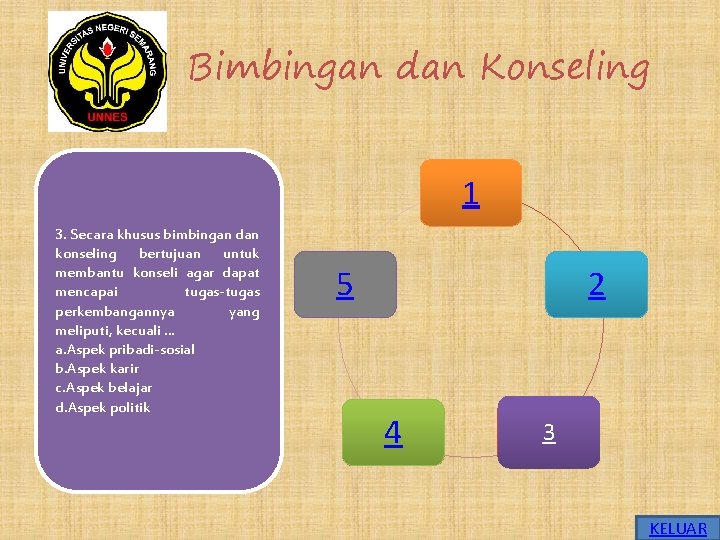 UNIVERSITAS NEGERI SEMARANG
UNNES

Bimbingan dan Konseling

3. Secara khusus bimbingan dan konseling bertujuan untuk membantu konseli agar dapat mencapai tugas-tugas perkembangannya yang meliputi, kecuali …
a.Aspek pribadi-sosial
b.Aspek karir
c.Aspek belajar
d.Aspek politik

1
2
3
4
5

KELUAR